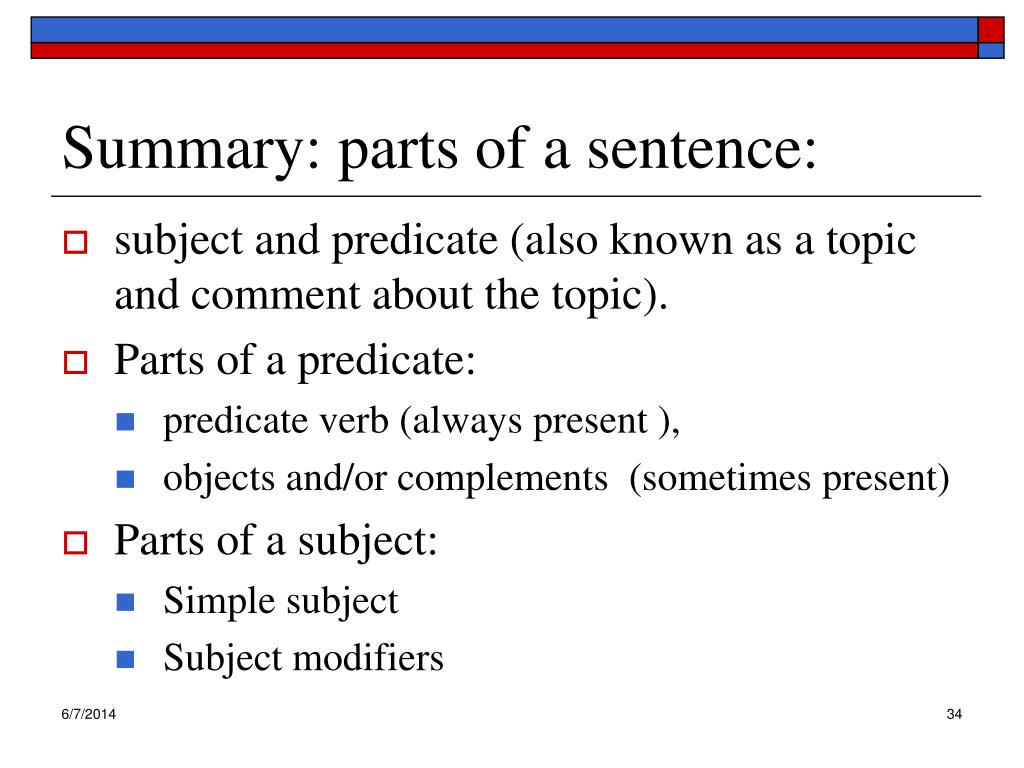 Summary: parts of a sentence:

subject and predicate (also known as a topic and comment about the topic).

Parts of a predicate:

predicate verb (always present ),

objects and/or complements (sometimes present)

Parts of a subject:

Simple subject

Subject modifiers

6/7/2014

34